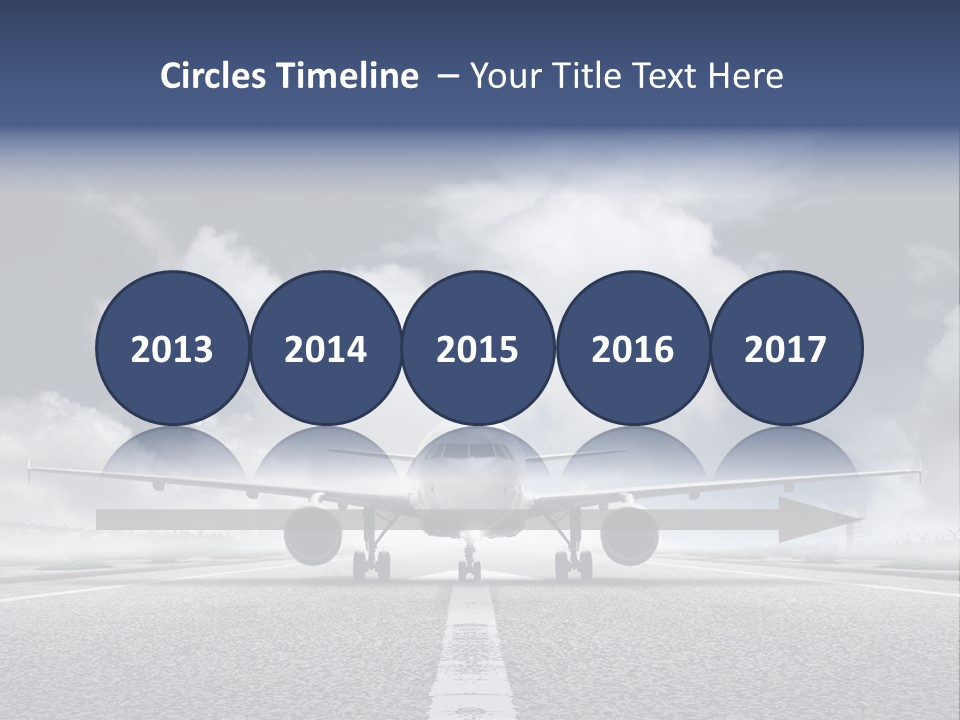 Circles Timeline – Your Title Text Here

2013 2014 2015 2016 2017